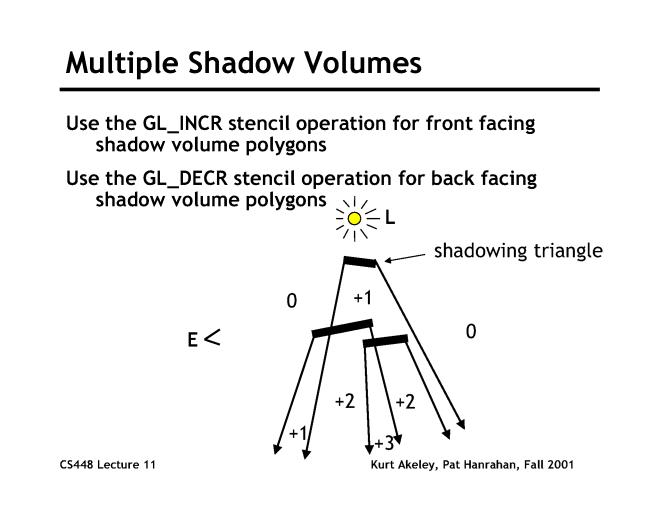 Multiple Shadow Volumes

Use the GL_INCR stencil operation for front facing shadow volume polygons

Use the GL_DECR stencil operation for back facing shadow volume polygons

L

shadowing triangle

0

+1

E

0

+2

+2

+1

+3

CS448 Lecture 11

Kurt Akeley, Pat Hanrahan, Fall 2001